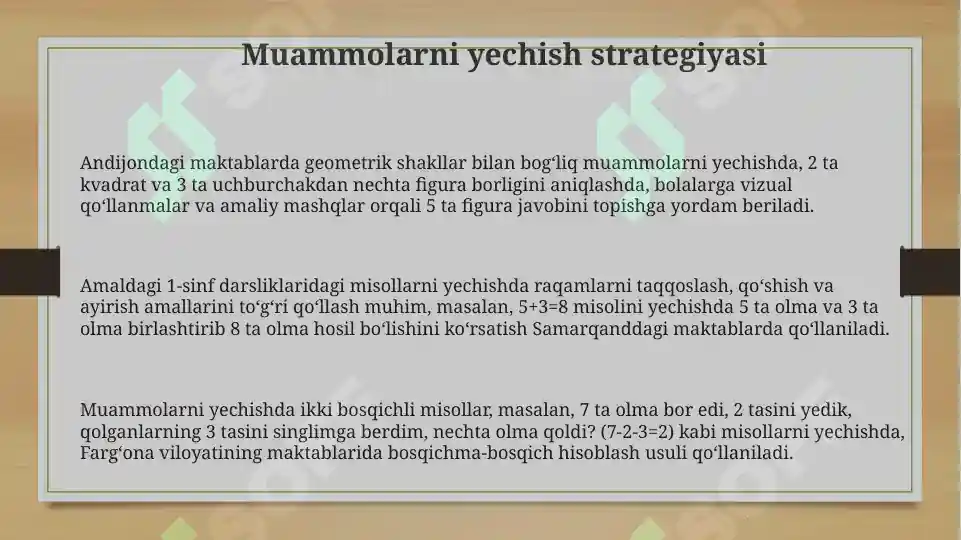 Muammolarni yechish strategiyasi

Andijondagi maktablarda geometrik shakllar bilan bogʻliq muammolarni yechishda, 2 ta kvadrat va 3 ta uchburchakdan nechta figura borligini aniqlashda, bolalarga vizual qoʻllanmalar va amaliy mashqlar orqali 5 ta figura javobini topishga yordam beriladi.

Amaldagi 1-sinf darsliklaridagi misollarni yechishda raqamlarni taqqoslash, qoʻshish va ayirish amallarini toʻgʻri qoʻllash muhim, masalan, 5+3=8 misolini yechishda 5 ta olma va 3 ta olma birlashtirib 8 ta olma hosil boʻlishini koʻrsatish Samarqanddagi maktablarda qoʻllaniladi.

Muammolarni yechishda ikki bosqichli misollar, masalan, 7 ta olma bor edi, 2 tasini yedik, qolganlarning 3 tasini singlimga berdim, nechta olma qoldi? (7-2-3=2) kabi misollarni yechishda, Fargʻona viloyatining maktablarida bosqichma-bosqich hisoblash usuli qoʻllaniladi.